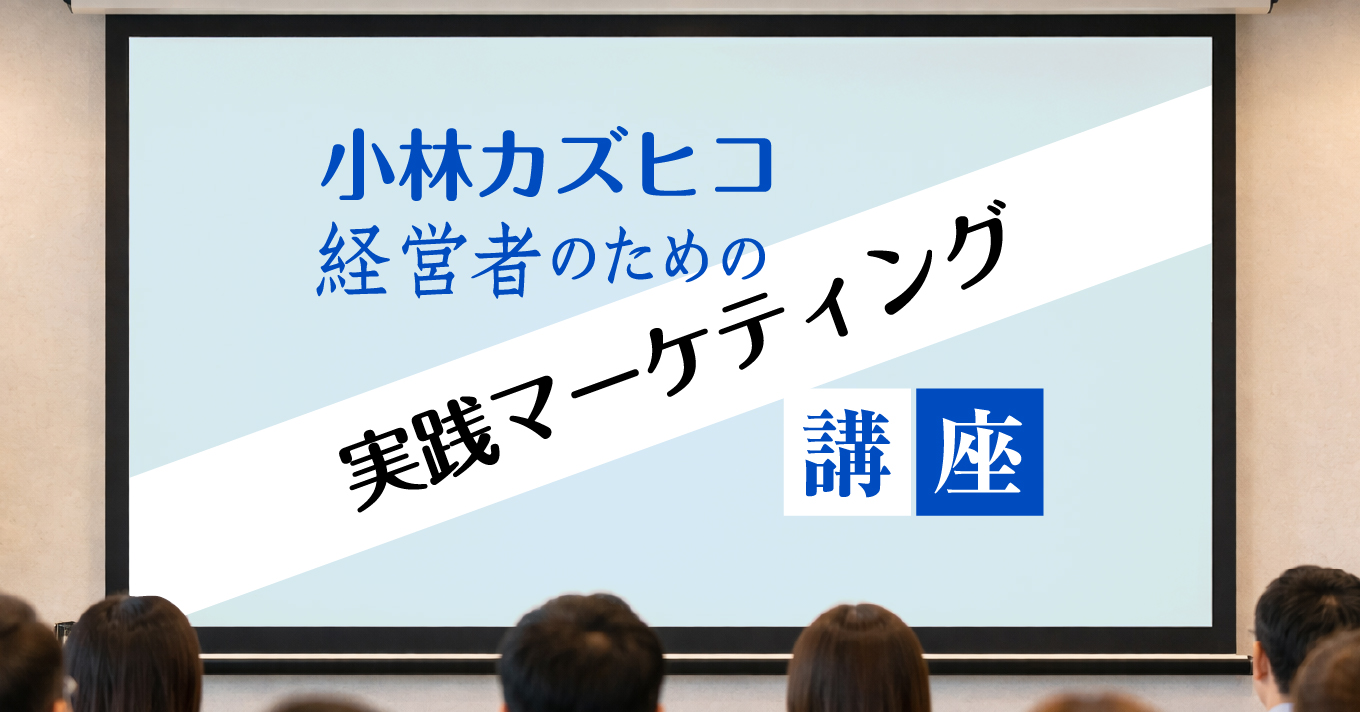 小林カズヒコ
経営者のための
実践マーケティング
講座